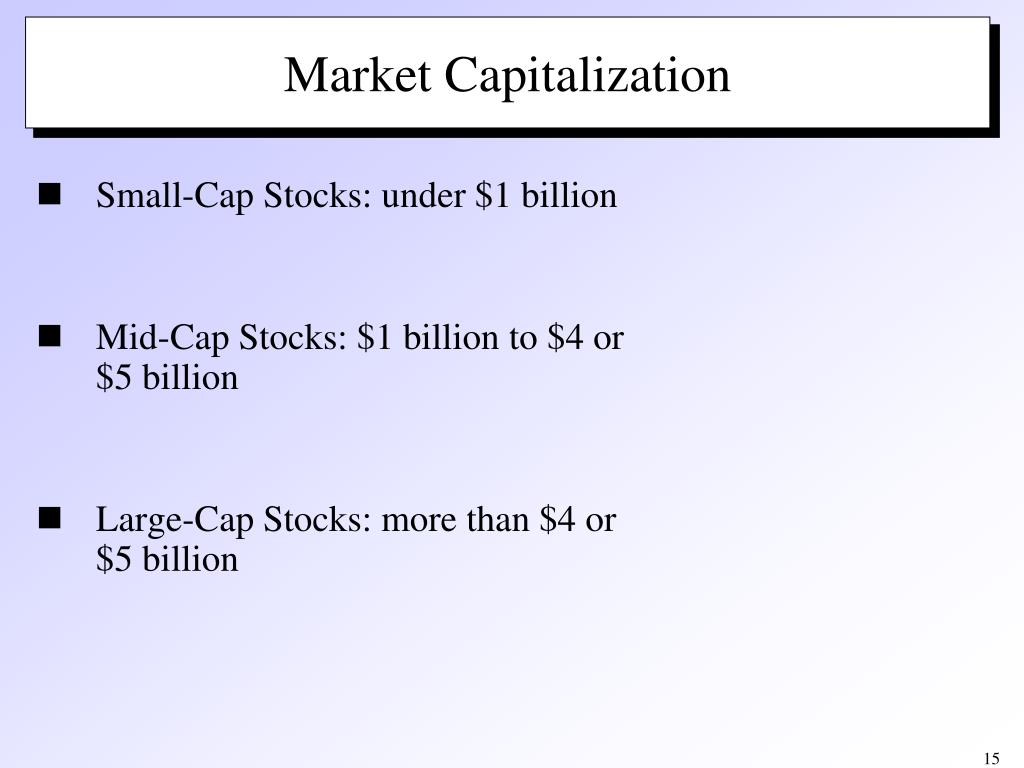 Market Capitalization

■ Small-Cap Stocks: under \$1 billion

■ Mid-Cap Stocks: \$1 billion to \$4 or \$5 billion

■ Large-Cap Stocks: more than \$4 or \$5 billion

15